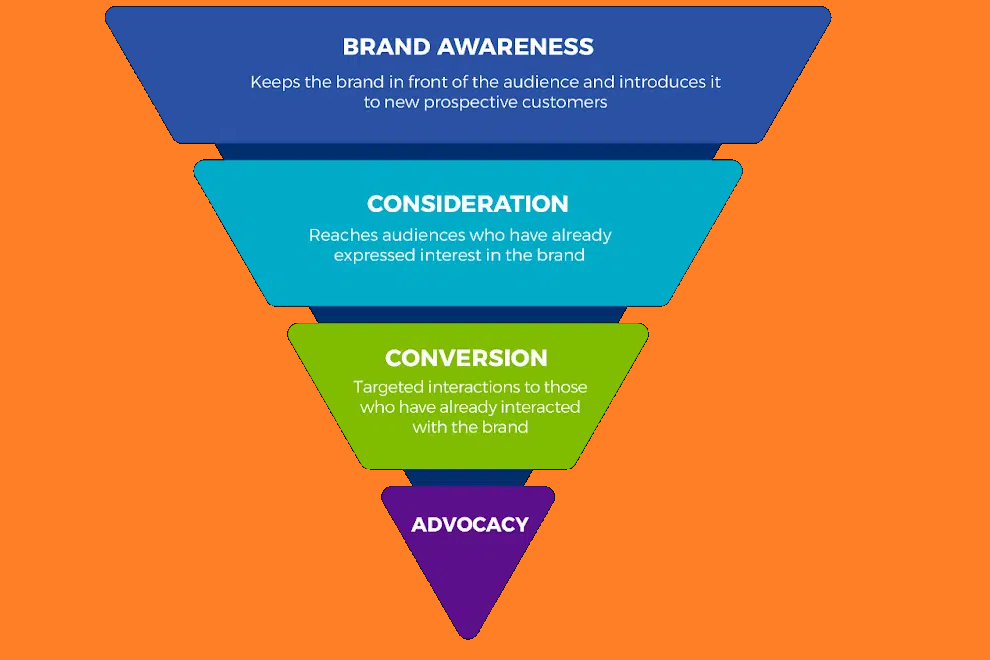 BRAND AWARENESS
Keeps the brand in front of the audience and introduces it to new prospective customers

CONSIDERATION
Reaches audiences who have already expressed interest in the brand

CONVERSION
Targeted interactions to those who have already interacted with the brand

ADVOCACY